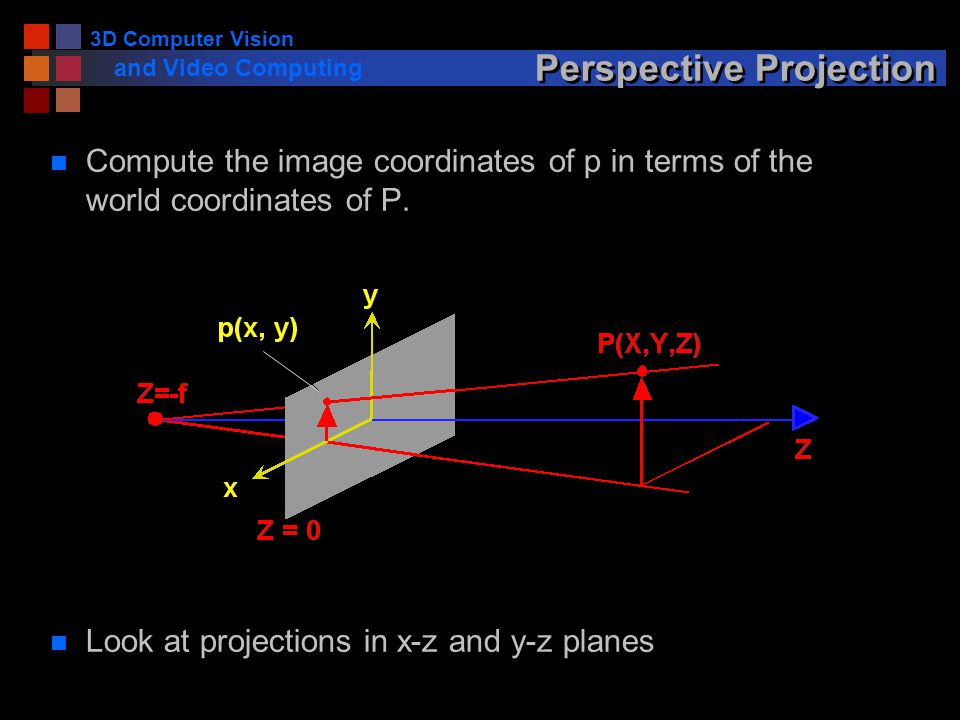 3D Computer Vision
and Video Computing

Perspective Projection

Compute the image coordinates of p in terms of the world coordinates of P.

y
p(x, y)
P(X,Y,Z)
Z=-f
Z
x
Z = 0

Look at projections in x-z and y-z planes